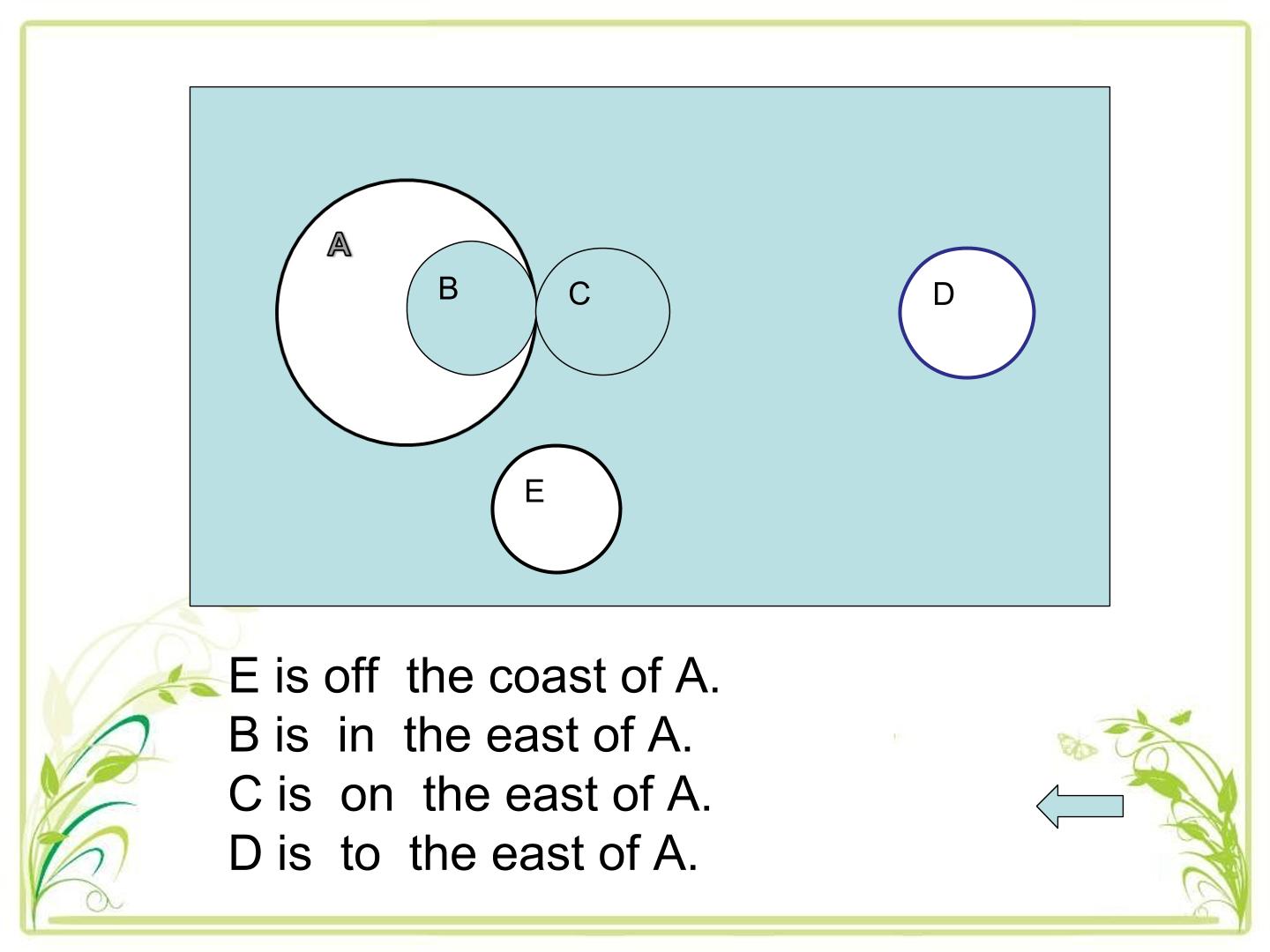 A

B

C

D

E

E is off the coast of A.
B is in the east of A.
C is on the east of A.
D is to the east of A.